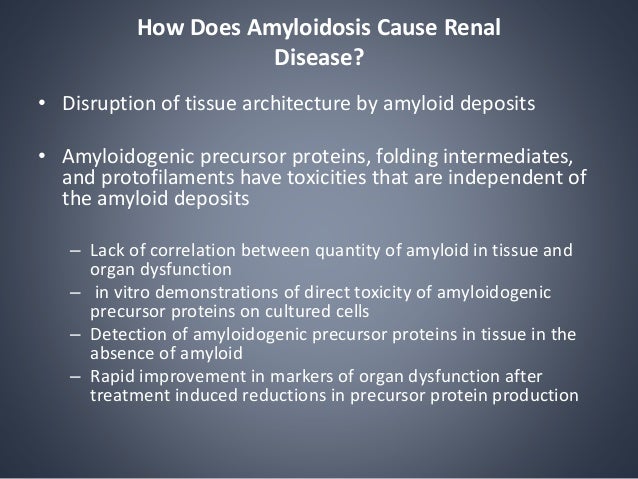 How Does Amyloidosis Cause Renal Disease?

• Disruption of tissue architecture by amyloid deposits

• Amyloidogenic precursor proteins, folding intermediates, and protofilaments have toxicities that are independent of the amyloid deposits

– Lack of correlation between quantity of amyloid in tissue and organ dysfunction
– in vitro demonstrations of direct toxicity of amyloidogenic precursor proteins on cultured cells
– Detection of amyloidogenic precursor proteins in tissue in the absence of amyloid
– Rapid improvement in markers of organ dysfunction after treatment induced reductions in precursor protein production